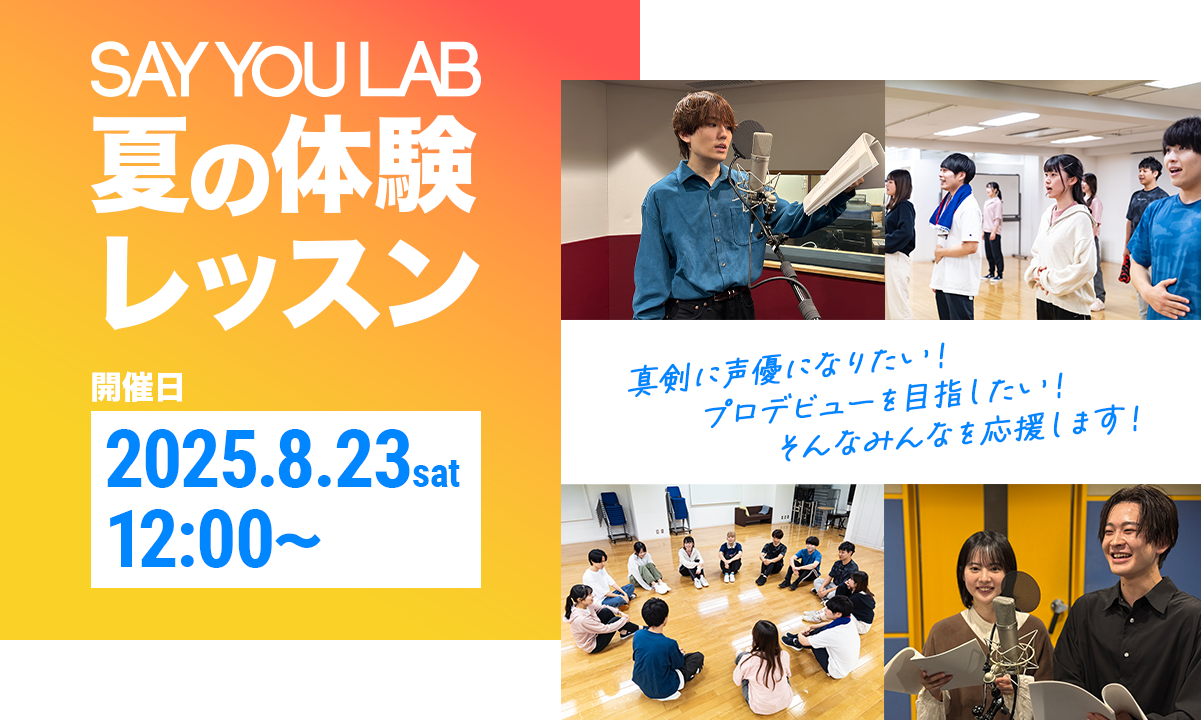 SAY YOU LAB
夏の体験
レッスン

開催日
2025.8.23sat
12:00〜

真剣に声優になりたい！
プロデビューを目指したい！
そんなみんなを応援します！